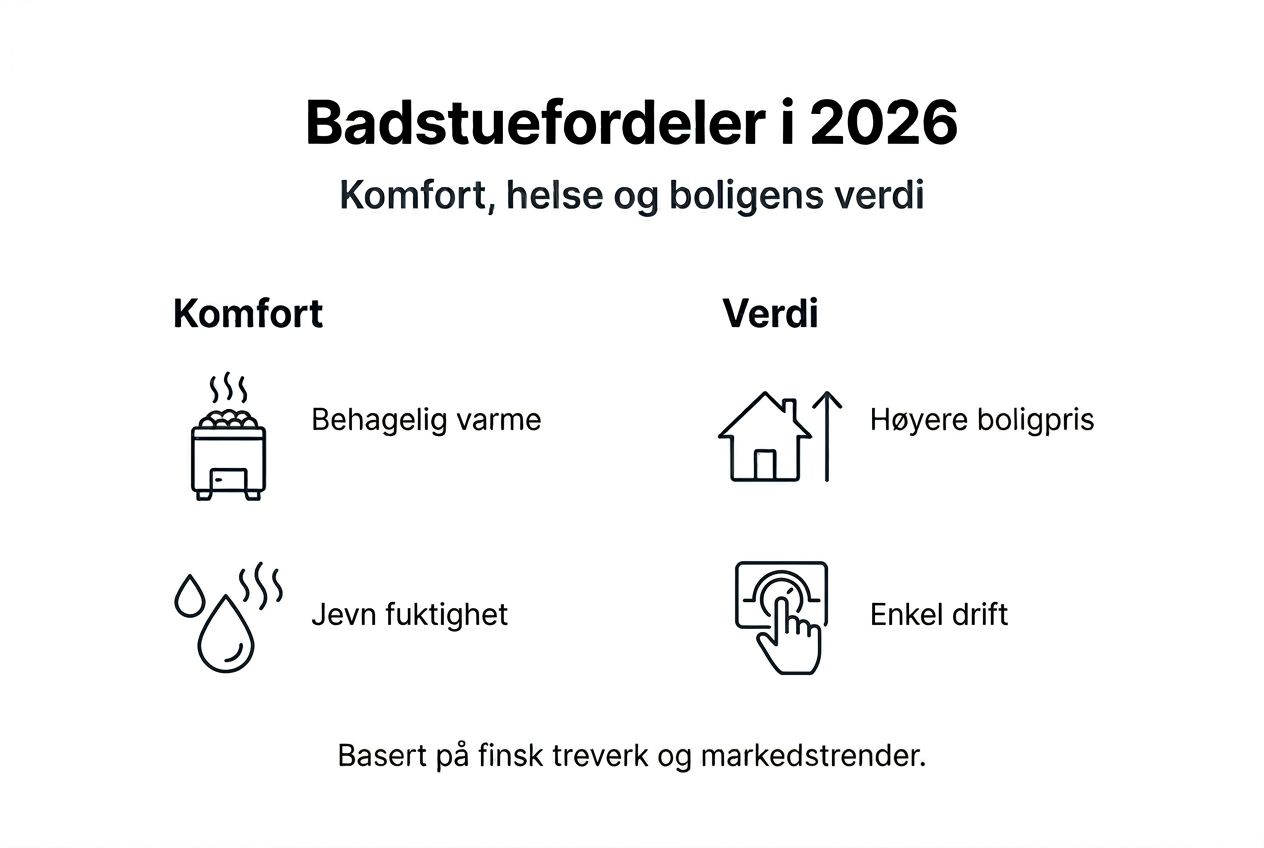 Badstuefordeler i 2026

Komfort, helse og boligens verdi

Komfort

Behagelig varme

Jevn fuktighet

Verdi

Høyere boligpris

Enkel drift

Basert på finsk treverk og markedstrender.